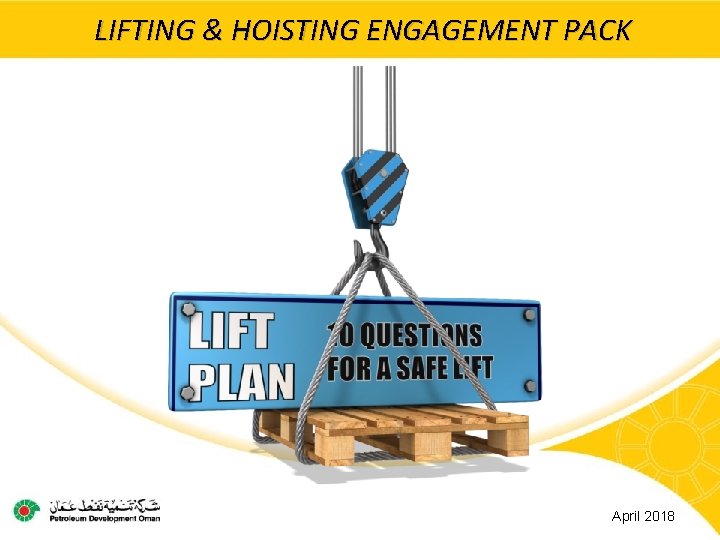 LIFTING & HOISTING ENGAGEMENT PACK

LIFT PLAN

10 QUESTIONS FOR A SAFE LIFT

شركة تنمية نفط عمان
Petroleum Development Oman

April 2018